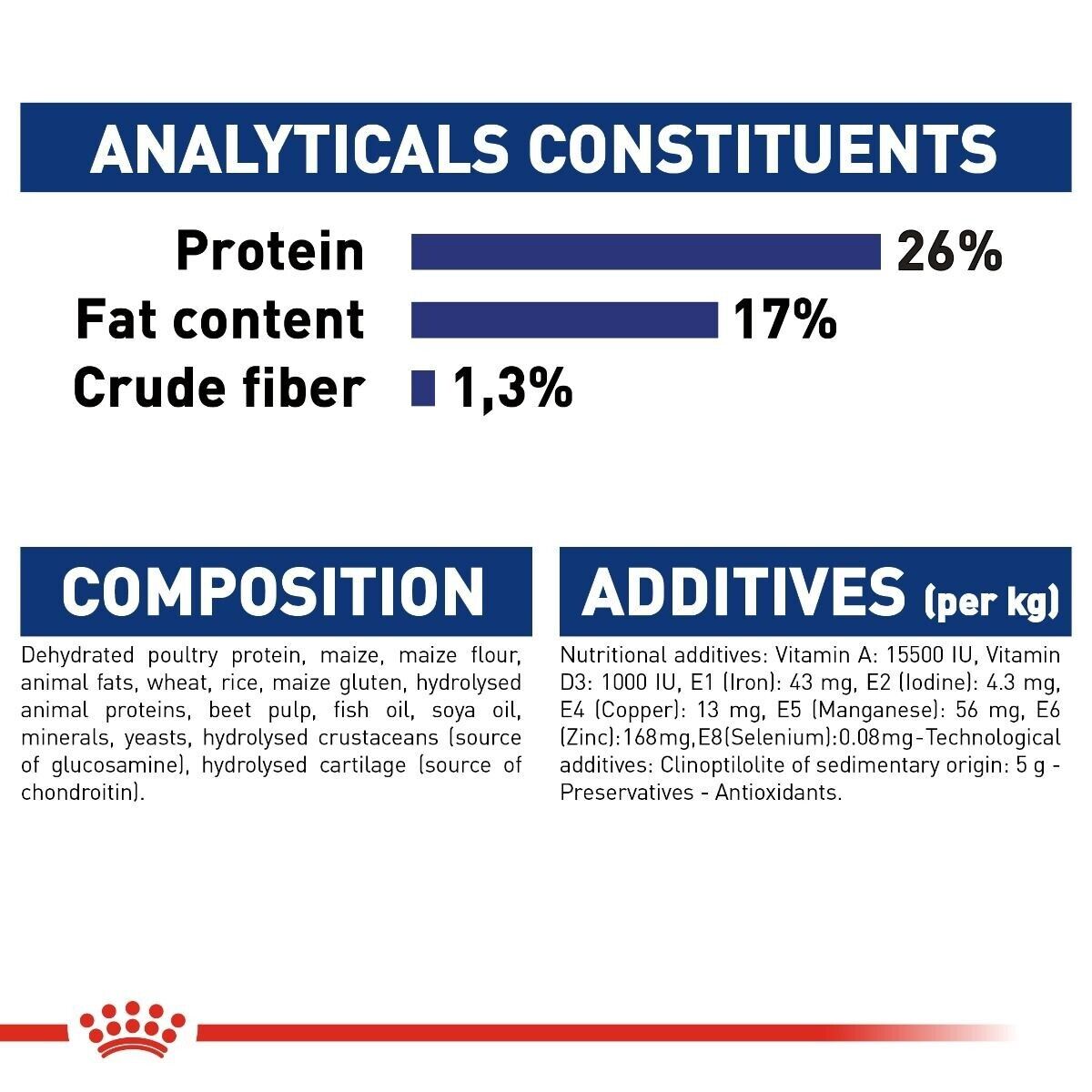 ANALYTICALS CONSTITUENTS

Protein 26%
Fat content 17%
Crude fiber 1,3%

COMPOSITION

Dehydrated poultry protein, maize, maize flour, animal fats, wheat, rice, maize gluten, hydrolysed animal proteins, beet pulp, fish oil, soya oil, minerals, yeasts, hydrolysed crustaceans (source of glucosamine), hydrolysed cartilage (source of chondroitin).

ADDITIVES (per kg)

Nutritional additives: Vitamin A: 15500 IU, Vitamin D3: 1000 IU, E1 (Iron): 43 mg, E2 (Iodine): 4.3 mg, E4 (Copper): 13 mg, E5 (Manganese): 56 mg, E6 (Zinc):168mg,E8(Selenium):0.08mg-Technological additives: Clinoptilolite of sedimentary origin: 5 g - Preservatives - Antioxidants.